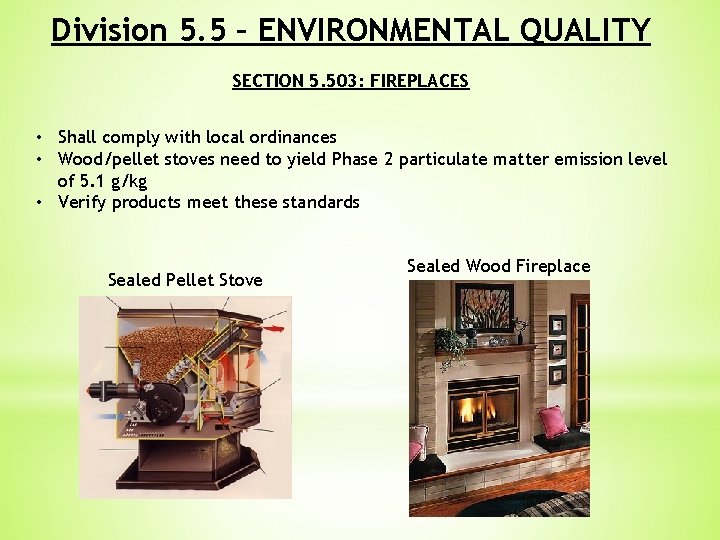 Division 5.5 – ENVIRONMENTAL QUALITY

SECTION 5.503: FIREPLACES

• Shall comply with local ordinances
• Wood/pellet stoves need to yield Phase 2 particulate matter emission level of 5.1 g/kg
• Verify products meet these standards

Sealed Pellet Stove

Sealed Wood Fireplace